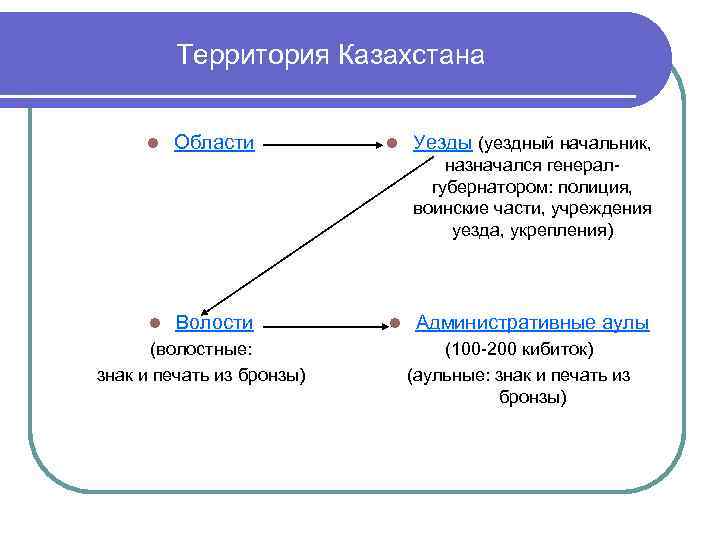 Территория Казахстана

Области

Уезды (уездный начальник, назначался генерал-губернатором: полиция, воинские части, учреждения уезда, укрепления)

Волости
(волостные:
знак и печать из бронзы)

Административные аулы
(100-200 кибиток)
(аульные: знак и печать из бронзы)